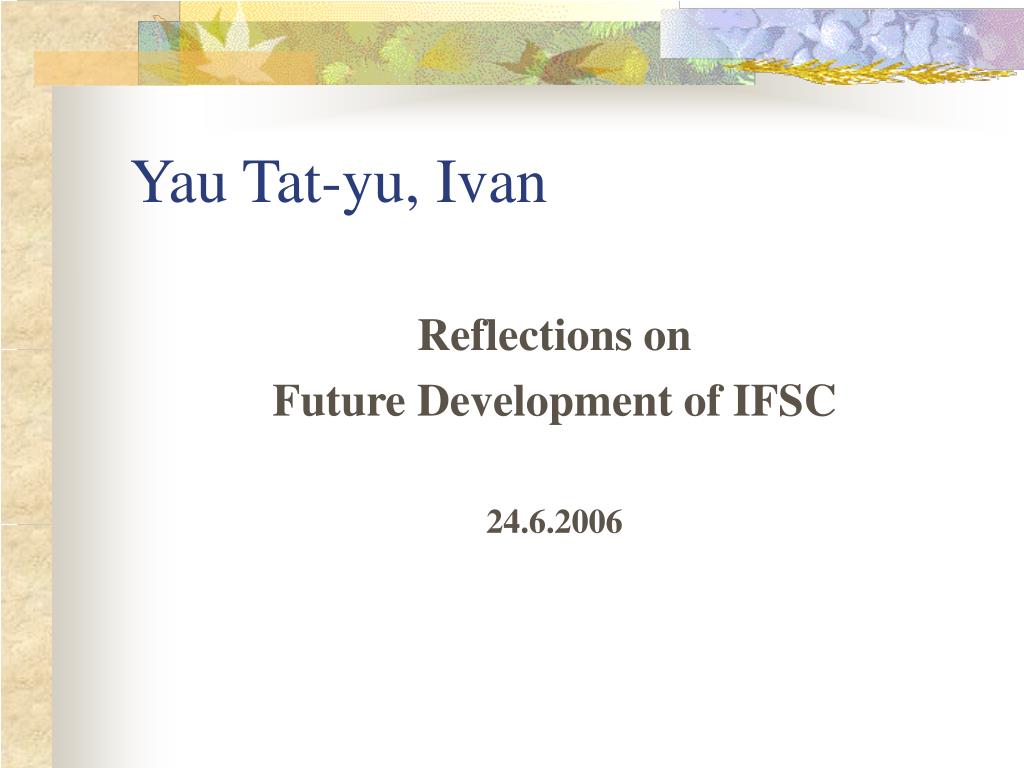 Yau Tat-yu, Ivan

Reflections on
Future Development of IFSC

24.6.2006